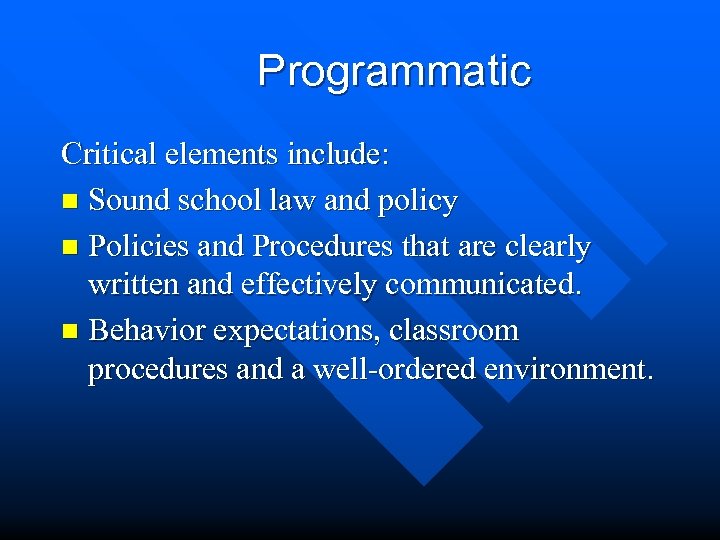 Programmatic

Critical elements include:

- Sound school law and policy
- Policies and Procedures that are clearly written and effectively communicated.
- Behavior expectations, classroom procedures and a well-ordered environment.